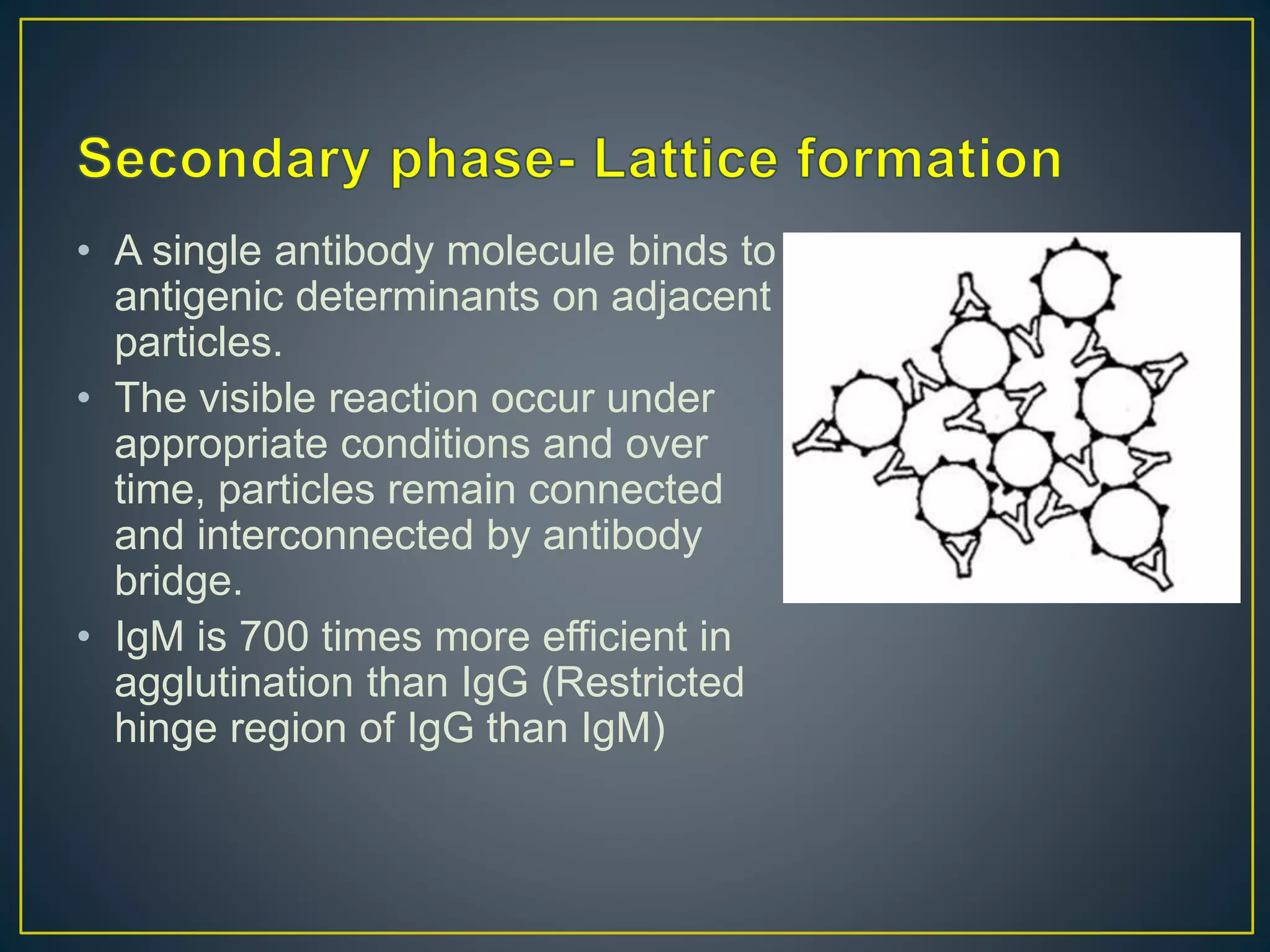 Secondary phase- Lattice formation

• A single antibody molecule binds to antigenic determinants on adjacent particles.

• The visible reaction occur under appropriate conditions and over time, particles remain connected and interconnected by antibody bridge.

• IgM is 700 times more efficient in agglutination than IgG (Restricted hinge region of IgG than IgM)